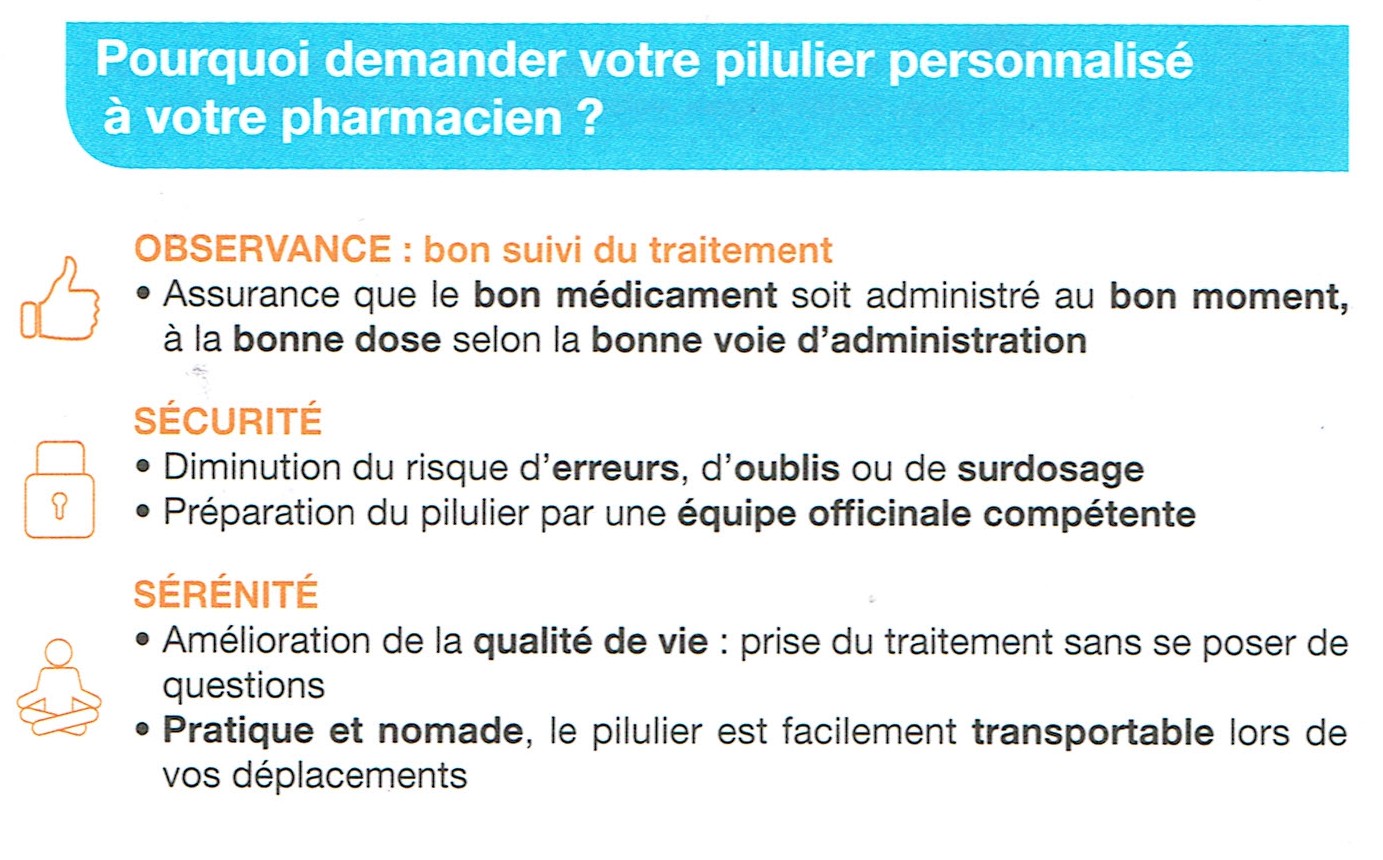 Pourquoi demander votre pilulier personnalisé à votre pharmacien ?

OBSERVANCE : bon suivi du traitement
• Assurance que le bon médicament soit administré au bon moment, à la bonne dose selon la bonne voie d'administration

SÉCURITÉ
• Diminution du risque d'erreurs, d'oublis ou de surdosage
• Préparation du pilulier par une équipe officinale compétente

SÉRÉNITÉ
• Amélioration de la qualité de vie : prise du traitement sans se poser de questions
• Pratique et nomade, le pilulier est facilement transportable lors de vos déplacements